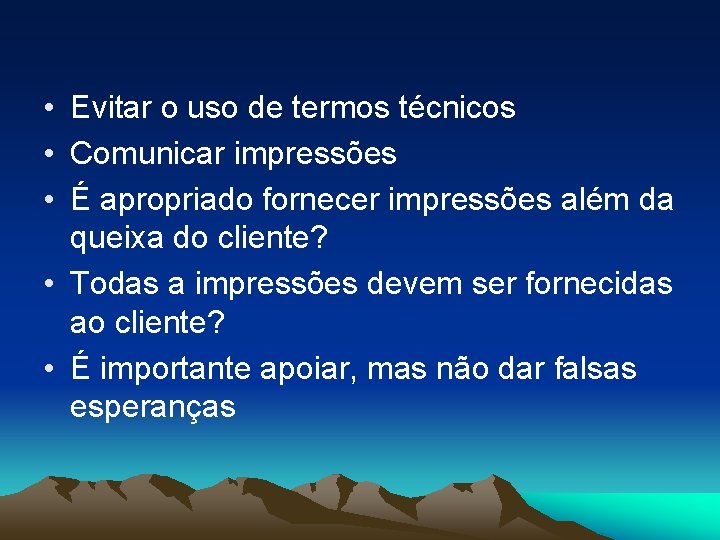 • Evitar o uso de termos técnicos
• Comunicar impressões
• É apropriado fornecer impressões além da queixa do cliente?
• Todas a impressões devem ser fornecidas ao cliente?
• É importante apoiar, mas não dar falsas esperanças